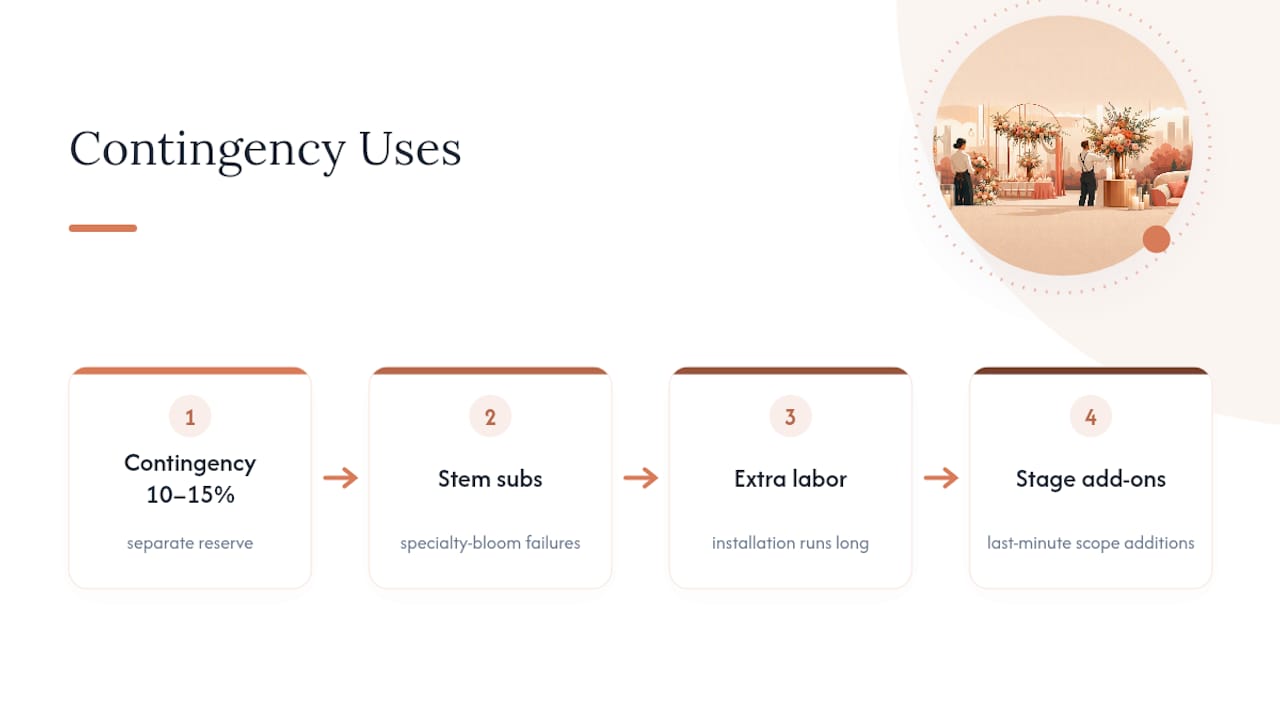 Contingency Uses

1
Contingency 10–15%
separate reserve

2
Stem subs
specialty-bloom failures

3
Extra labor
installation runs long

4
Stage add-ons
last-minute scope additions